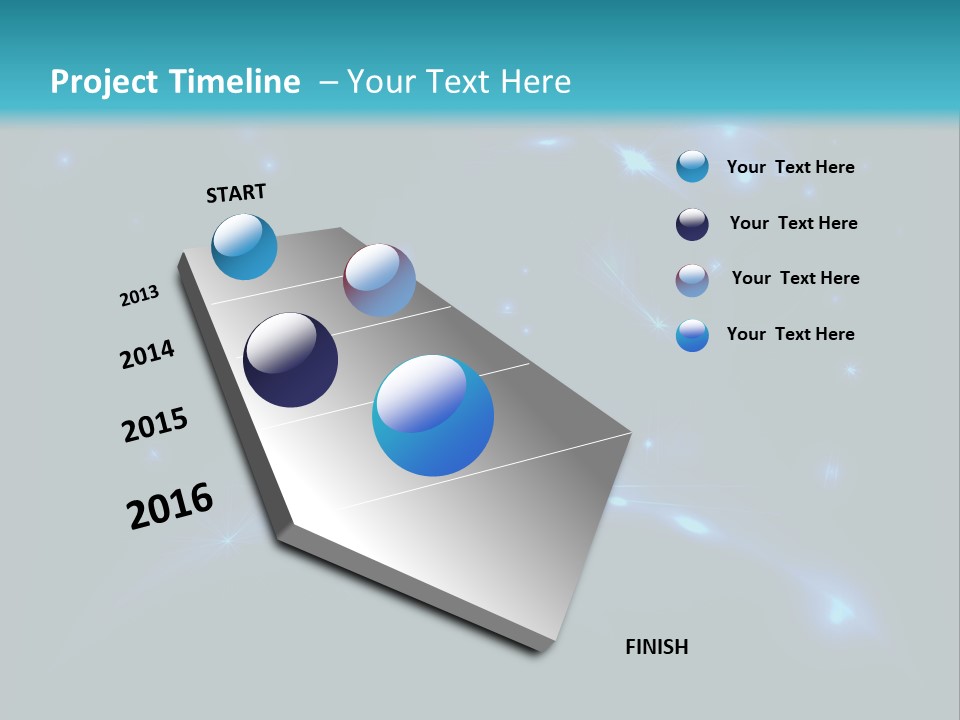 Project Timeline – Your Text Here

START

2013

2014

2015

2016

FINISH

Your Text Here

Your Text Here

Your Text Here

Your Text Here